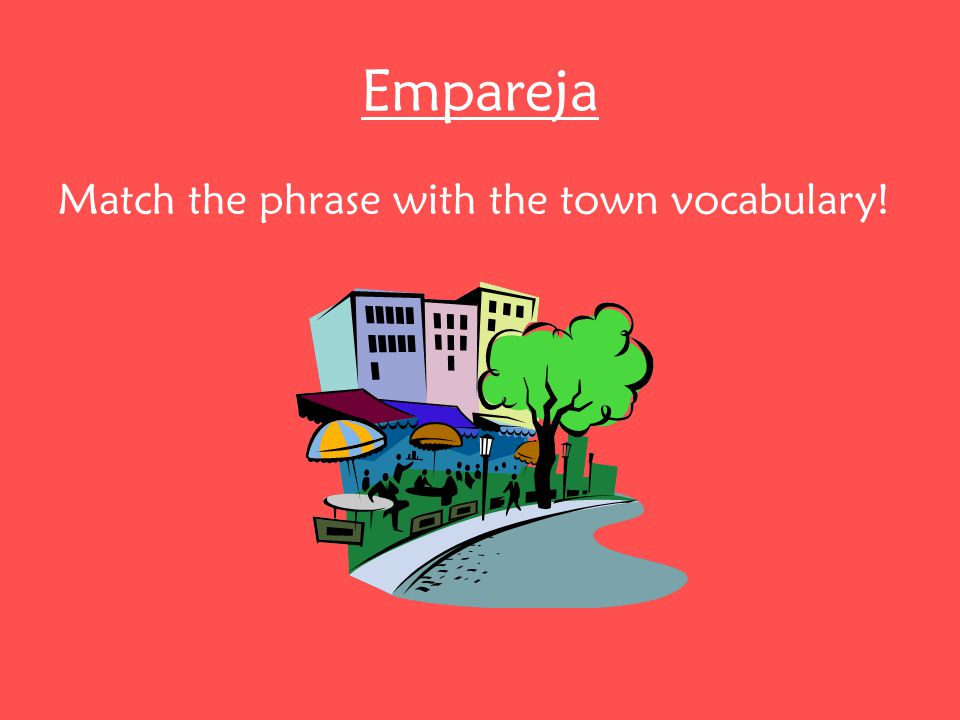 Empareja

Match the phrase with the town vocabulary!